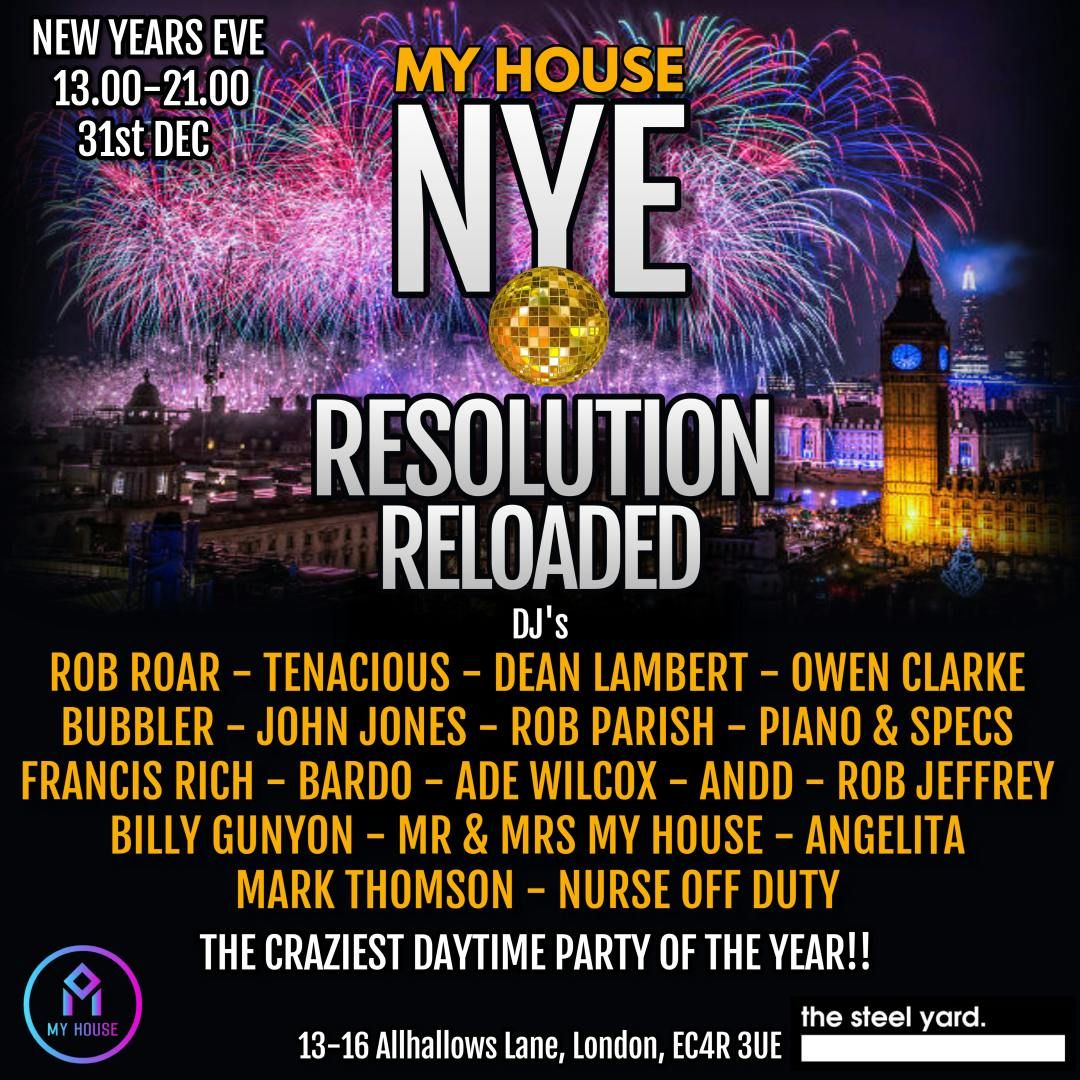 NEW YEARS EVE
13.00-21.00
31st DEC

MY HOUSE
NYE

RESOLUTION
RELOADED

DJ's
ROB ROAR - TENACIOUS - DEAN LAMBERT - OWEN CLARKE
BUBBLER - JOHN JONES - ROB PARISH - PIANO & SPECS
FRANCIS RICH - BARDO - ADE WILCOX - ANDD - ROB JEFFREY
BILLY GUNYON - MR & MRS MY HOUSE - ANGELITA
MARK THOMSON - NURSE OFF DUTY

THE CRAZIEST DAYTIME PARTY OF THE YEAR!!

MY HOUSE

13-16 Allhallows Lane, London, EC4R 3UE

the steel yard.